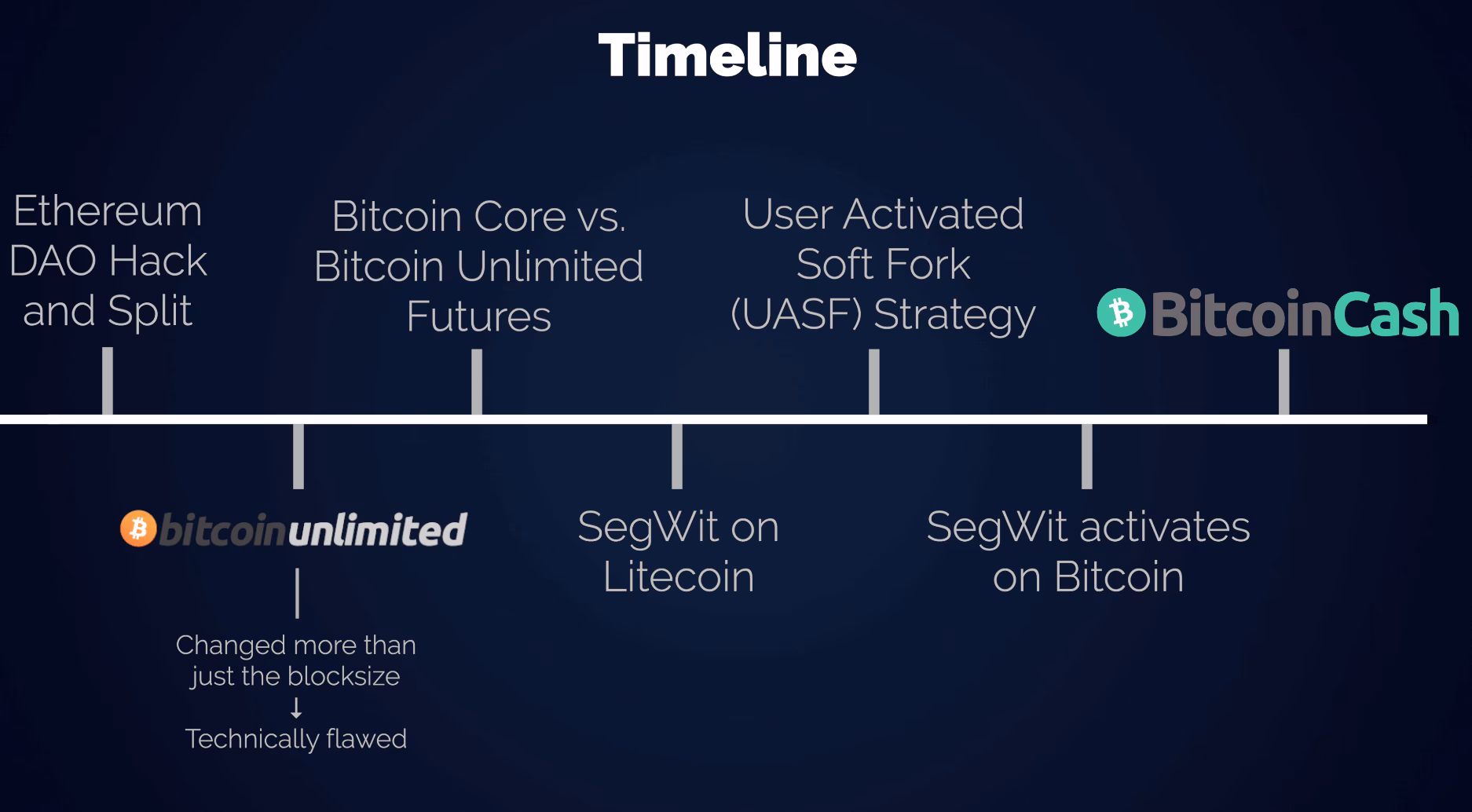 Timeline

Ethereum DAO Hack and Split

Bitcoin Core vs. Bitcoin Unlimited Futures

User Activated Soft Fork (UASF) Strategy

BitcoinCash

bitcoinunlimited

Changed more than just the blocksize
↓
Technically flawed

SegWit on Litecoin

SegWit activates on Bitcoin